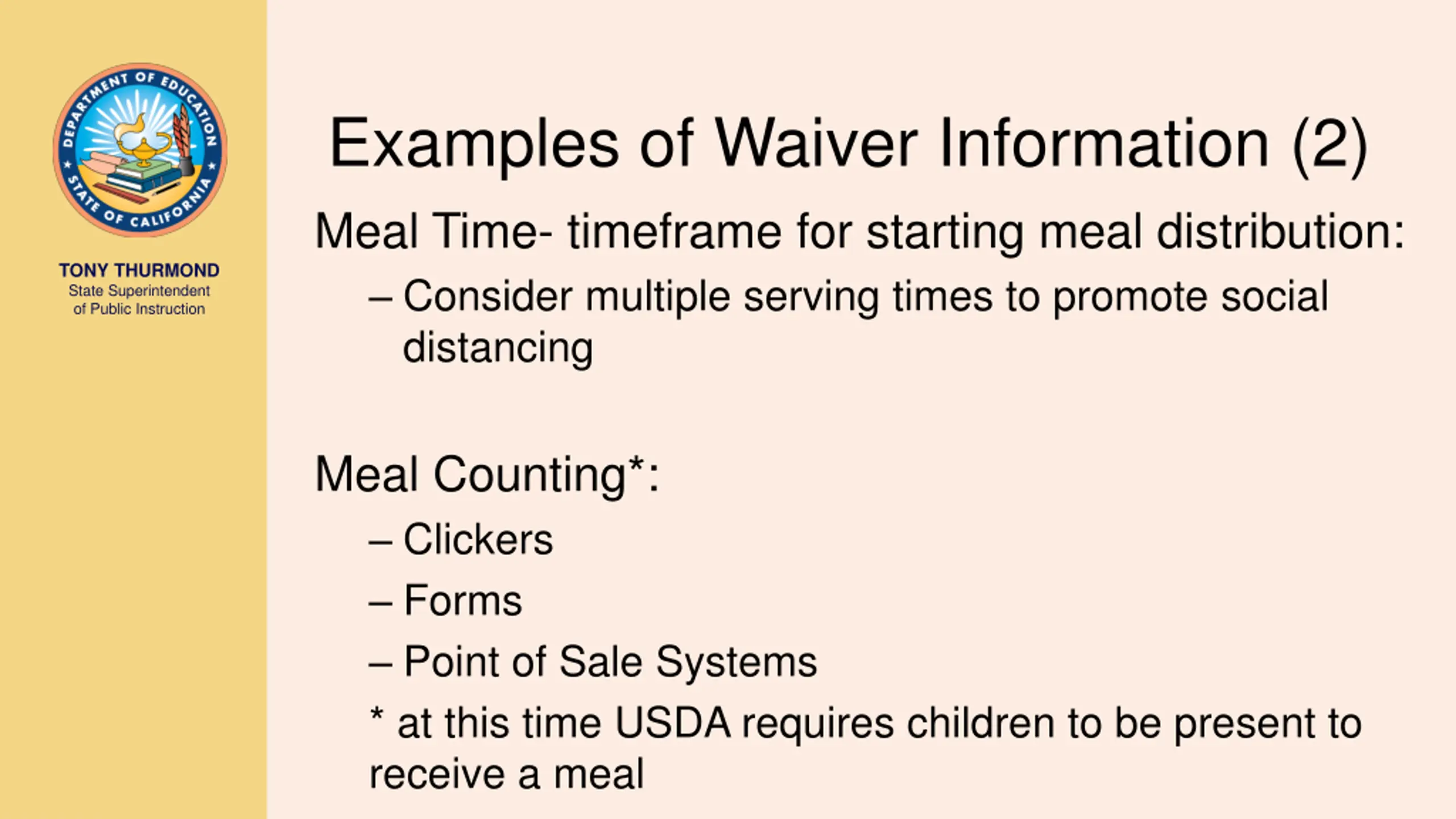 DEPARTMENT OF EDUCATION
STATE OF CALIFORNIA

TONY THURMOND
State Superintendent of Public Instruction

Examples of Waiver Information (2)

Meal Time- timeframe for starting meal distribution:

– Consider multiple serving times to promote social distancing

Meal Counting*:

– Clickers

– Forms

– Point of Sale Systems

* at this time USDA requires children to be present to receive a meal